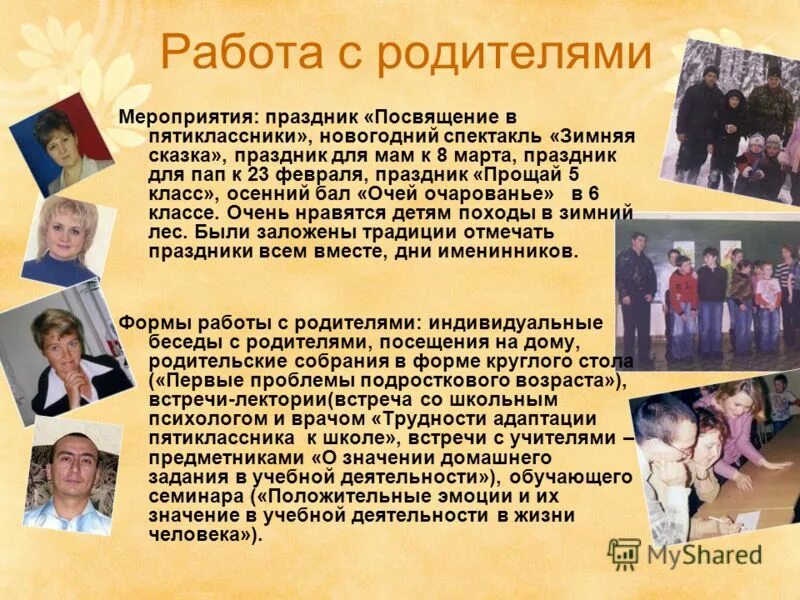 Работа с родителями

Мероприятия: праздник «Посвящение в пятиклассники», новогодний спектакль «Зимняя сказка», праздник для мам к 8 марта, праздник для пап к 23 февраля, праздник «Прощай 5 класс», осенний бал «Очей очарованье» в 6 классе. Очень нравятся детям походы в зимний лес. Были заложены традиции отмечать праздники всем вместе, дни именинников.

Формы работы с родителями: индивидуальные беседы с родителями, посещения на дому, родительские собрания в форме круглого стола («Первые проблемы подросткового возраста»), встречи-лектории(встреча со школьным психологом и врачом «Трудности адаптации пятиклассника к школе», встречи с учителями – предметниками «О значении домашнего задания в учебной деятельности»), обучающего семинара («Положительные эмоции и их значение в учебной деятельности в жизни человека»).

MyShared